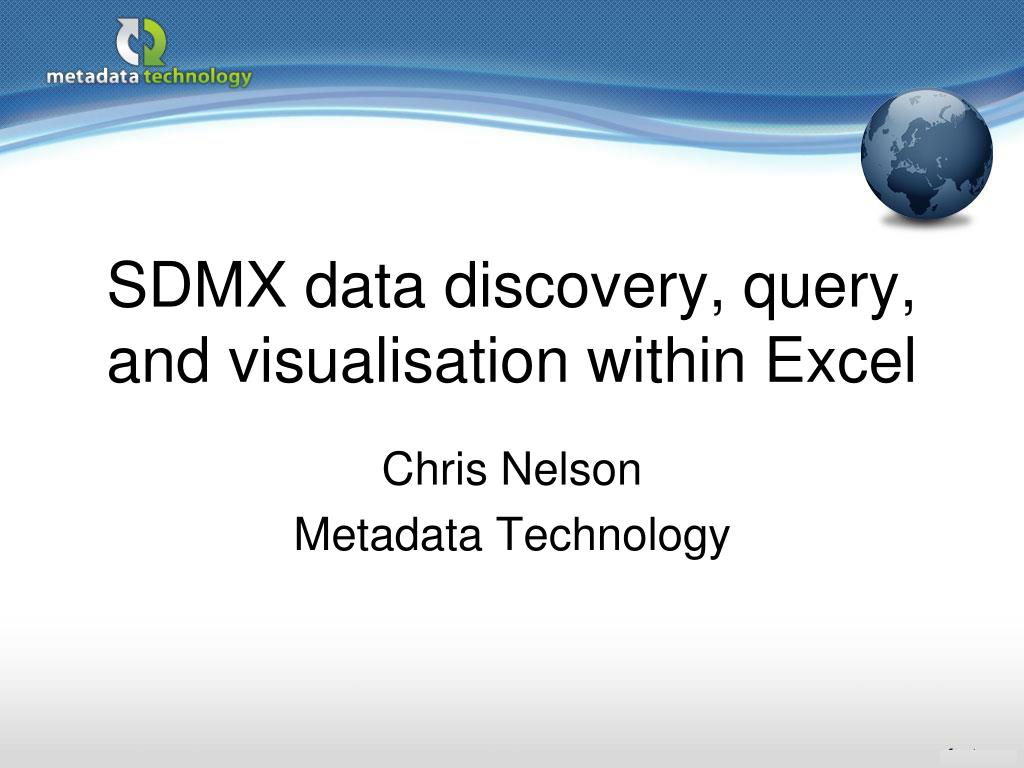 metadata technology

SDMX data discovery, query, and visualisation within Excel

Chris Nelson

Metadata Technology